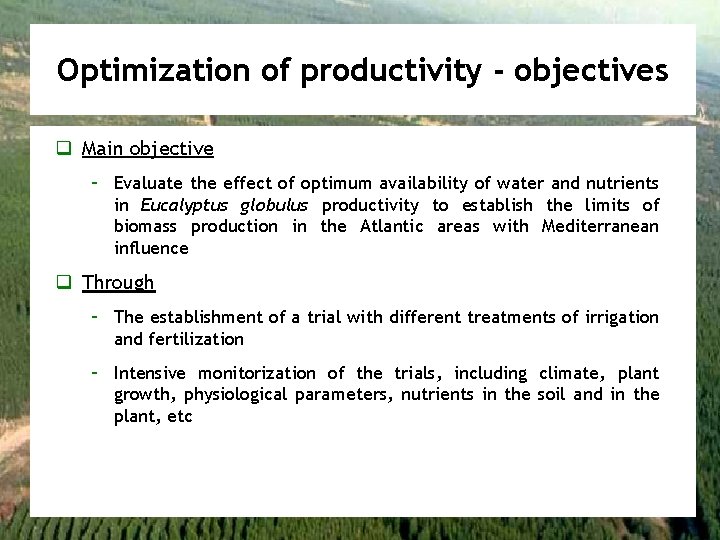 Optimization of productivity - objectives

❑ Main objective

- Evaluate the effect of optimum availability of water and nutrients in Eucalyptus globulus productivity to establish the limits of biomass production in the Atlantic areas with Mediterranean influence

❑ Through

- The establishment of a trial with different treatments of irrigation and fertilization

- Intensive monitorization of the trials, including climate, plant growth, physiological parameters, nutrients in the soil and in the plant, etc